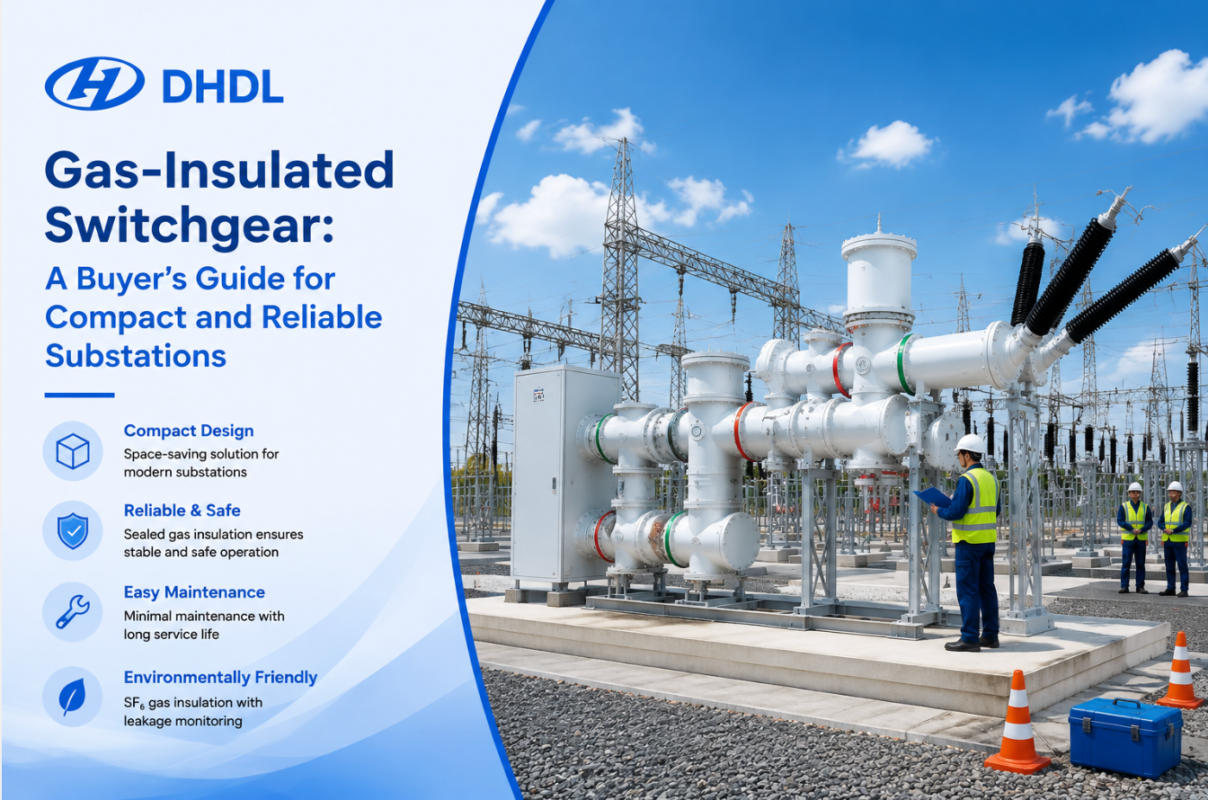 DHDL

Gas-Insulated Switchgear:

A Buyer's Guide for Compact and Reliable Substations

Compact Design
Space-saving solution for modern substations

Reliable & Safe
Sealed gas insulation ensures stable and safe operation

Easy Maintenance
Minimal maintenance with long service life

Environmentally Friendly
$SF_6$ gas insulation with leakage monitoring